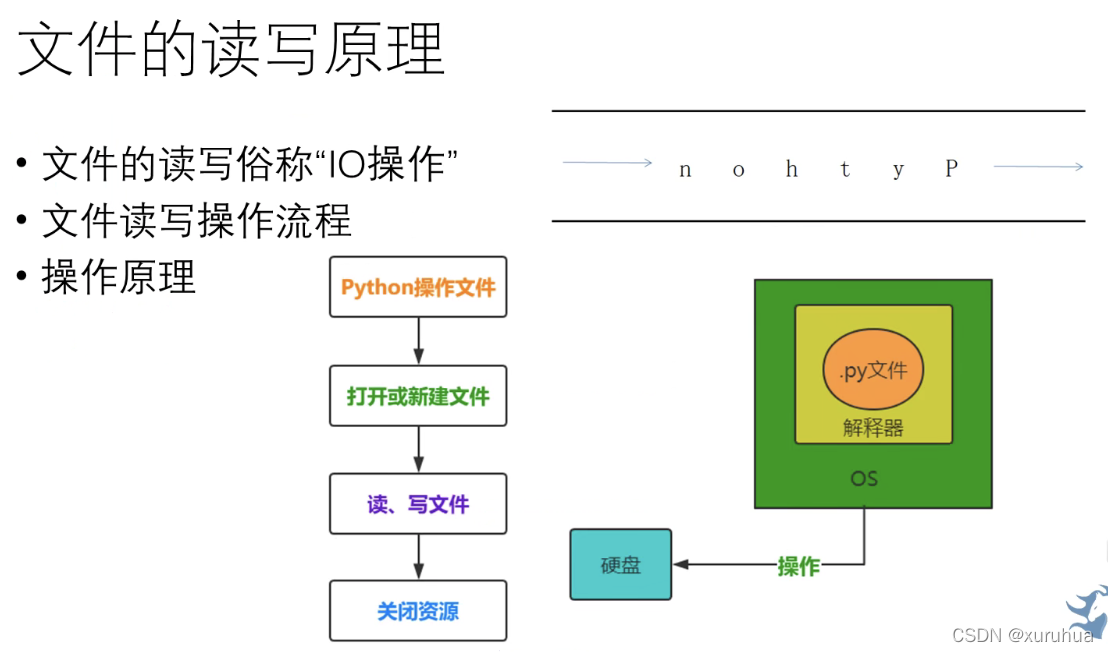 文件的读写原理

• 文件的读写俗称“IO操作”
• 文件读写操作流程
• 操作原理

n o h t y P

Python操作文件

打开或新建文件

读、写文件

关闭资源

.py文件

解释器

OS

硬盘

操作

CSDN @xuruhua